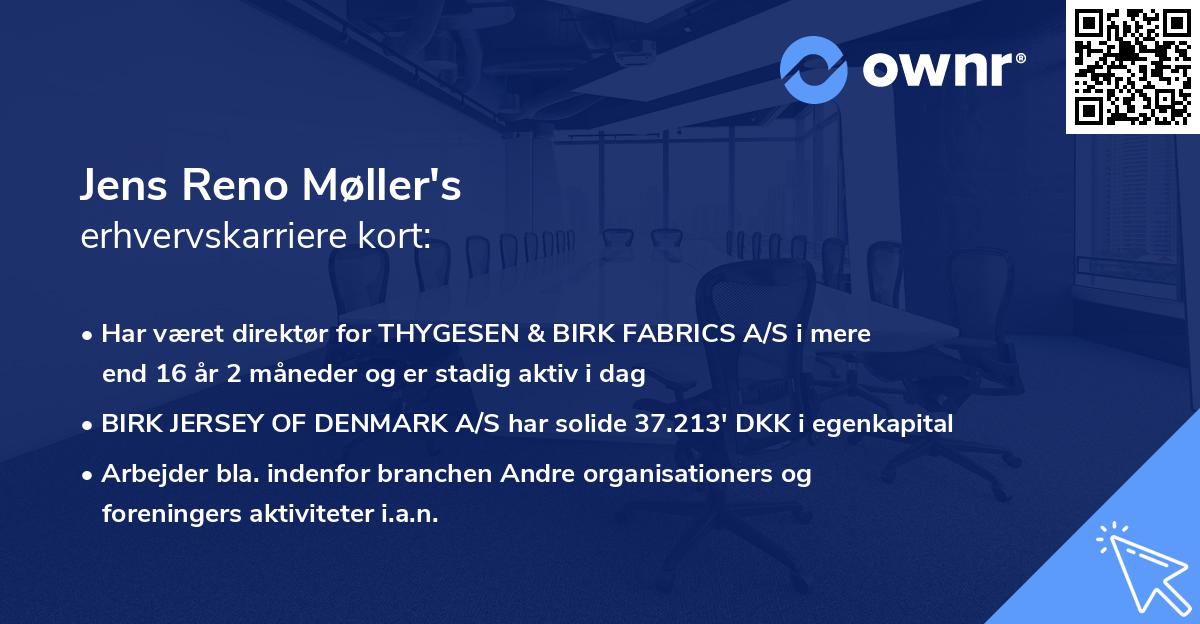 ownr®

Jens Reno Møller's
erhvervskarriere kort:

• Har været direktør for THYGESEN & BIRK FABRICS A/S i mere end 16 år 2 måneder og er stadig aktiv i dag
• BIRK JERSEY OF DENMARK A/S har solide 37.213' DKK i egenkapital
• Arbejder bla. indenfor branchen Andre organisationers og foreningers aktiviteter i.a.n.